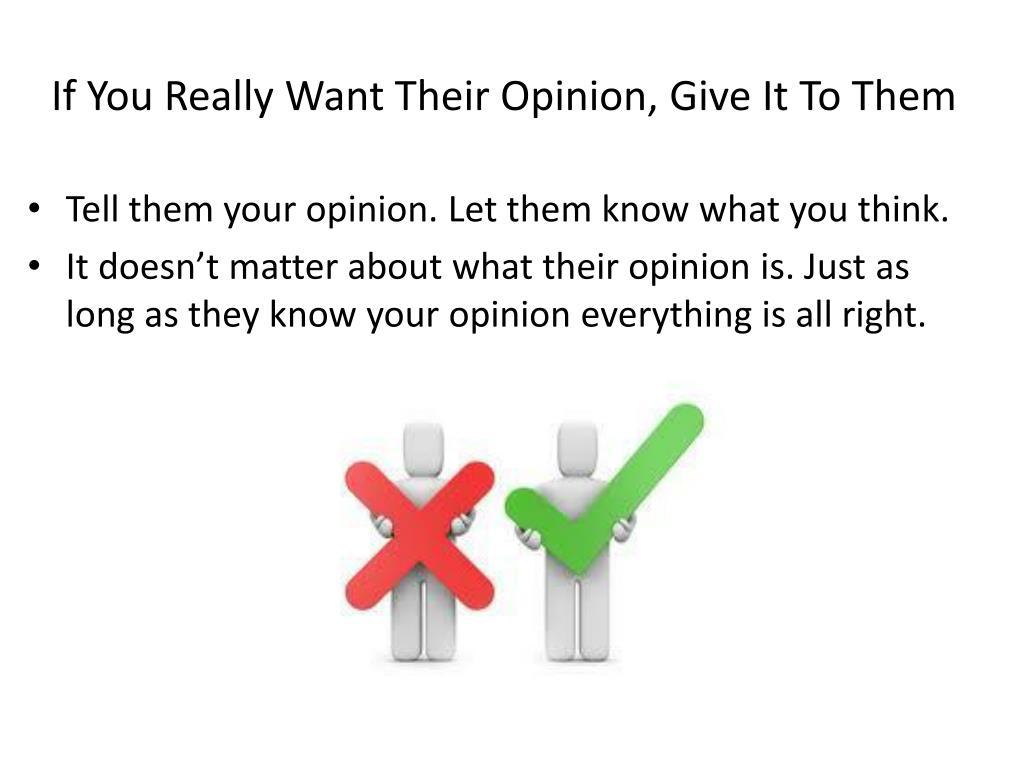 If You Really Want Their Opinion, Give It To Them

• Tell them your opinion. Let them know what you think.
• It doesn’t matter about what their opinion is. Just as long as they know your opinion everything is all right.